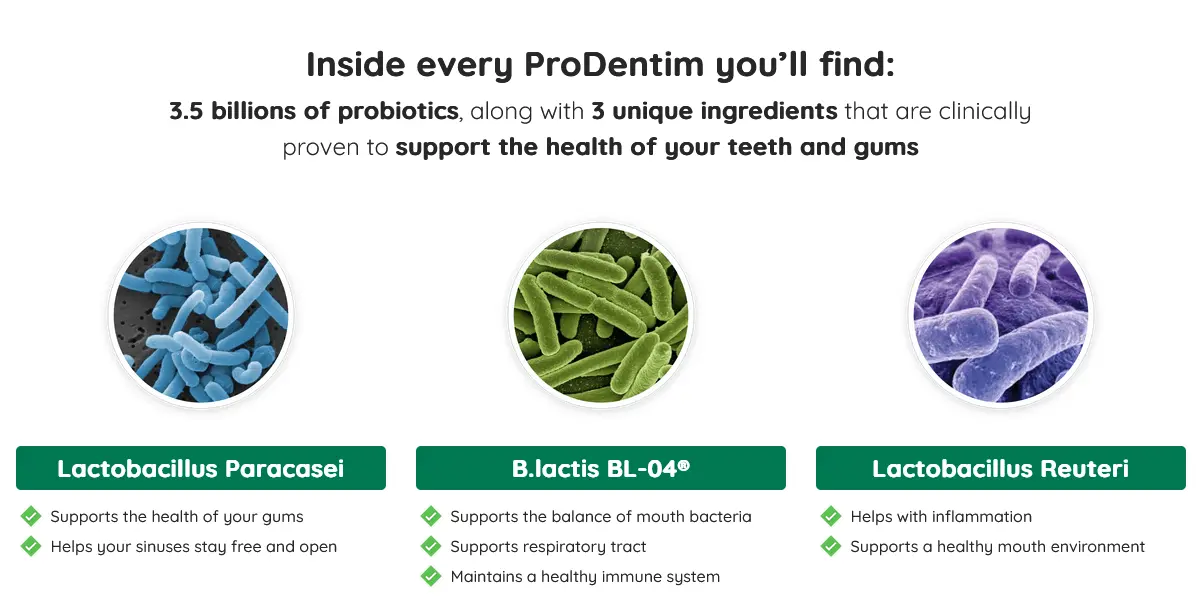 Inside every ProDentim you'll find:

3.5 billions of probiotics, along with 3 unique ingredients that are clinically proven to support the health of your teeth and gums

Lactobacillus Paracasei

Supports the health of your gums
Helps your sinuses stay free and open

B.lactis BL-04®

Supports the balance of mouth bacteria
Supports respiratory tract
Maintains a healthy immune system

Lactobacillus Reuteri

Helps with inflammation
Supports a healthy mouth environment